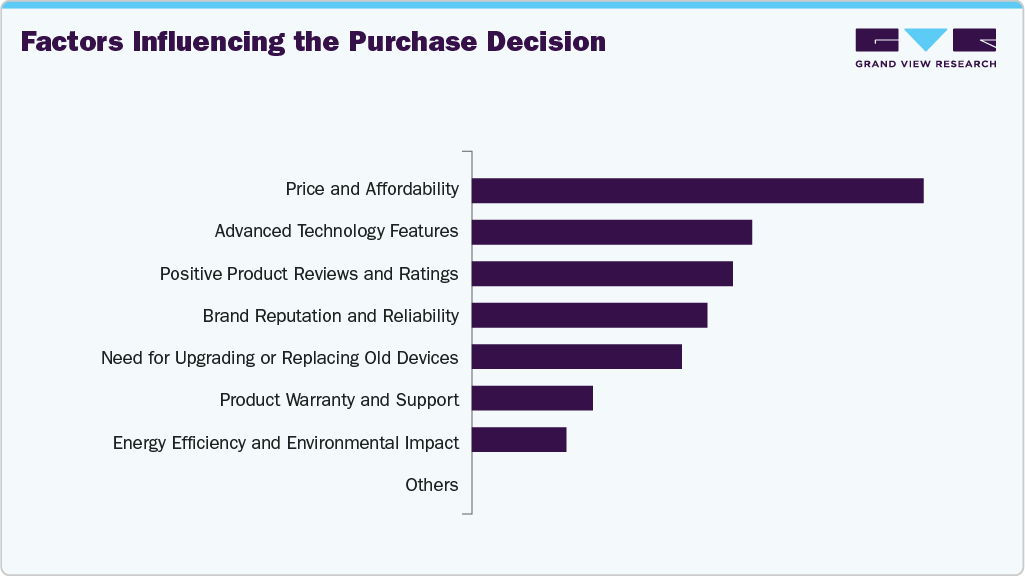 Factors Influencing the Purchase Decision

GRAND VIEW RESEARCH

Price and Affordability
Advanced Technology Features
Positive Product Reviews and Ratings
Brand Reputation and Reliability
Need for Upgrading or Replacing Old Devices
Product Warranty and Support
Energy Efficiency and Environmental Impact
Others